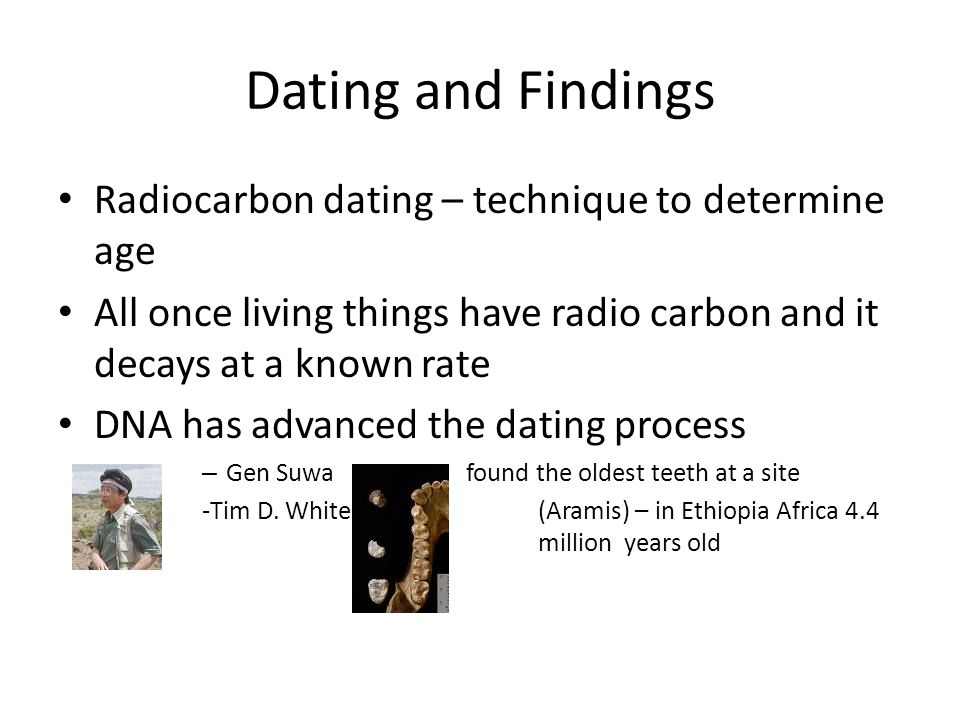 Dating and Findings

• Radiocarbon dating – technique to determine age

• All once living things have radio carbon and it decays at a known rate

• DNA has advanced the dating process

– Gen Suwa found the oldest teeth at a site

-Tim D. White (Aramis) – in Ethiopia Africa 4.4 million years old